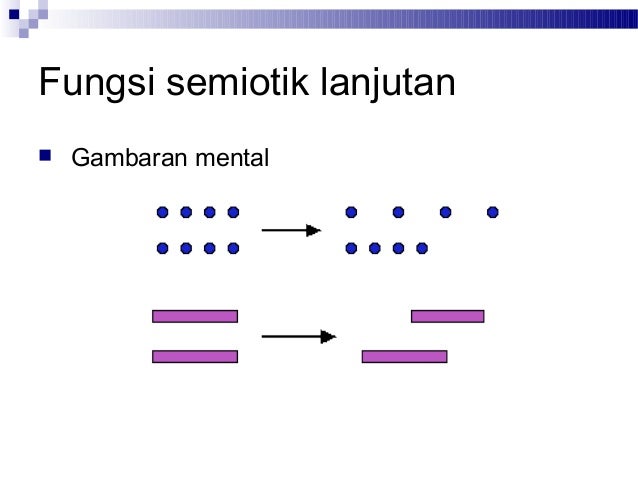 Fungsi semiotik lanjutan

Gambaran mental